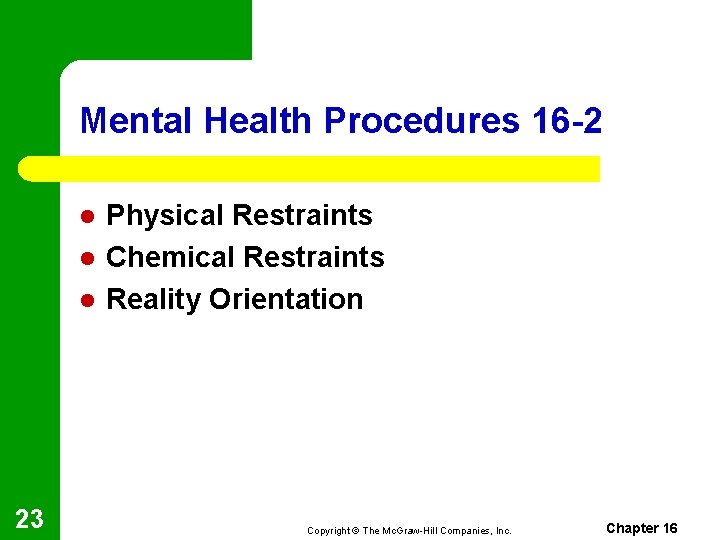 Mental Health Procedures 16-2

- Physical Restraints
- Chemical Restraints
- Reality Orientation

23

Copyright © The McGraw-Hill Companies, Inc.

Chapter 16